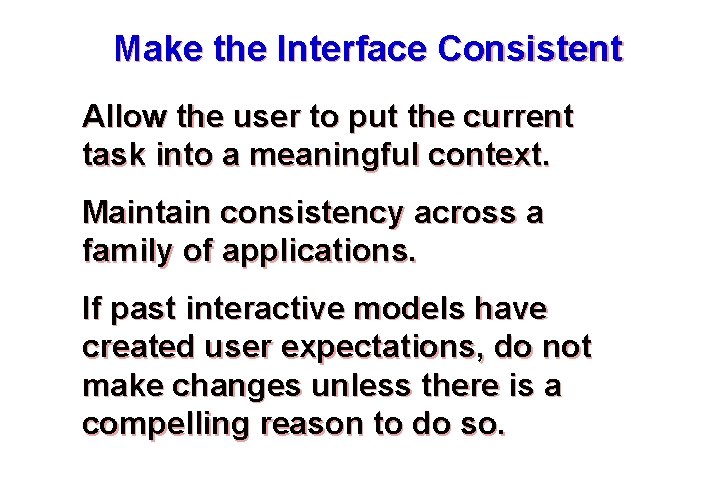 Make the Interface Consistent

Allow the user to put the current task into a meaningful context.

Maintain consistency across a family of applications.

If past interactive models have created user expectations, do not make changes unless there is a compelling reason to do so.